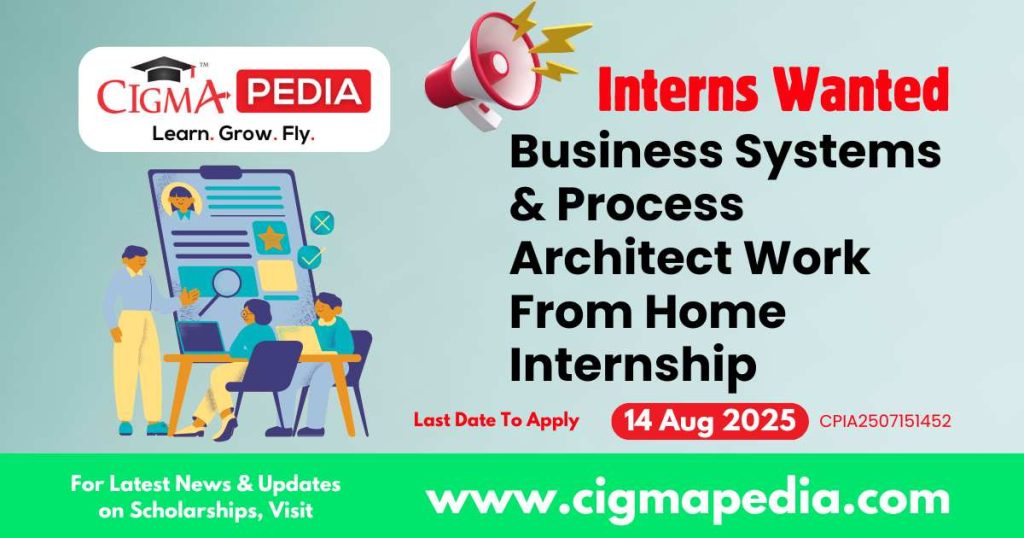 CIGMA PEDIA™
Learn. Grow. Fly.

Interns Wanted

Business Systems & Process Architect Work From Home Internship

Last Date To Apply 14 Aug 2025 CPIA2507151452

For Latest News & Updates on Scholarships, Visit

www.cigmapedia.com